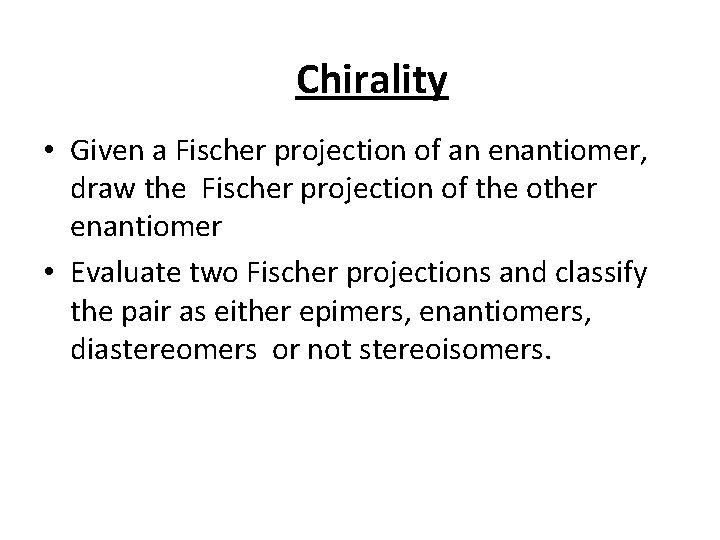 Chirality

• Given a Fischer projection of an enantiomer, draw the Fischer projection of the other enantiomer

• Evaluate two Fischer projections and classify the pair as either epimers, enantiomers, diastereomers or not stereoisomers.